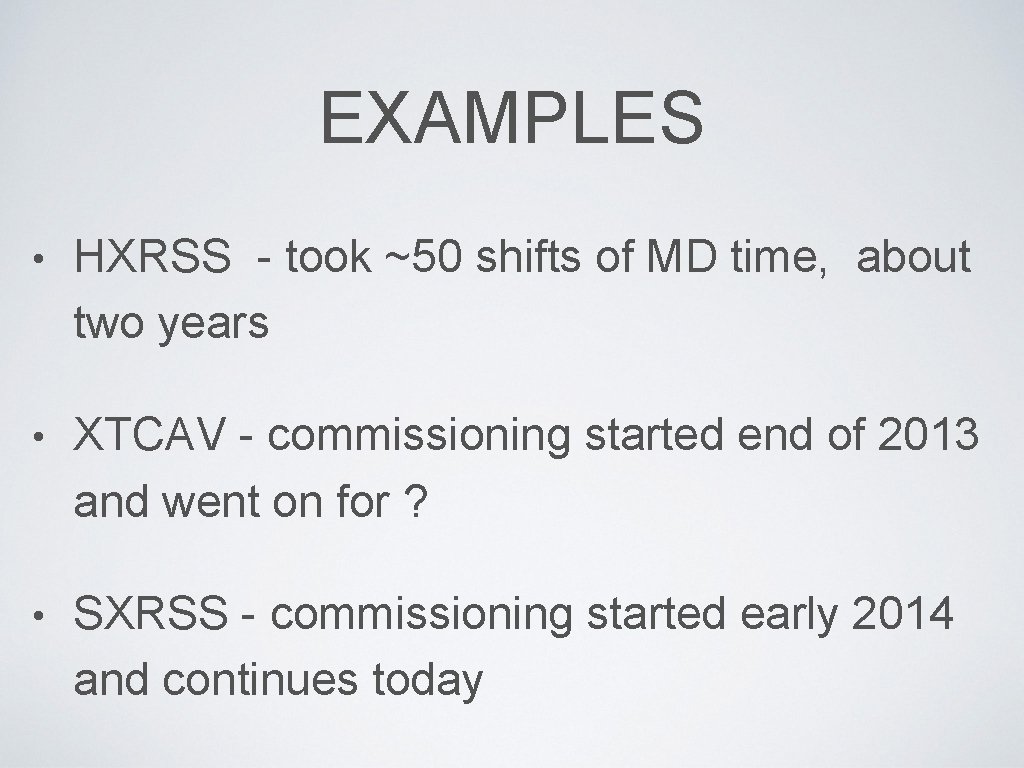 EXAMPLES

• HXRSS - took ~50 shifts of MD time, about two years

• XTCAV - commissioning started end of 2013 and went on for ?

• SXRSS - commissioning started early 2014 and continues today